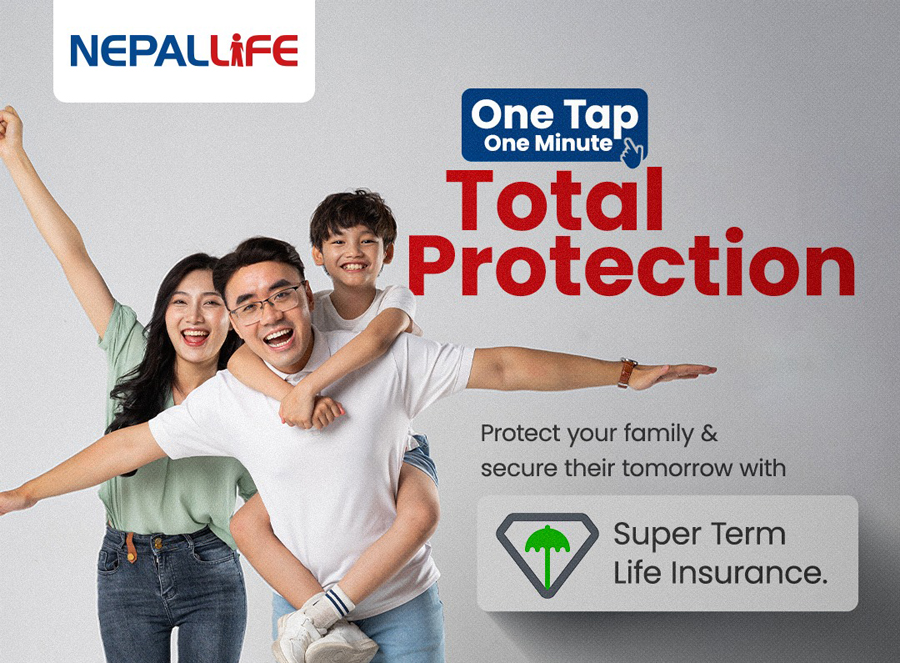 NEPALLIFE

One Tap
One Minute

Total Protection

Protect your family & secure their tomorrow with

Super Term Life Insurance.